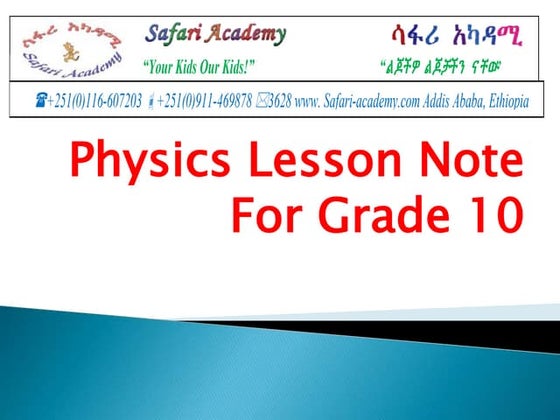 ሳፋሪ አካዳሚ
Safari Academy

Safari Academy
"Your Kids Our Kids!"

ሳፋሪ አካዳሚ
"ልጆችዎ ልጆቻችን ናቸው"

+251(0)116-607203 +251(0)911-469878 3628 www. Safari-academy.com Addis Ababa, Ethiopia

Physics Lesson Note For Grade 10